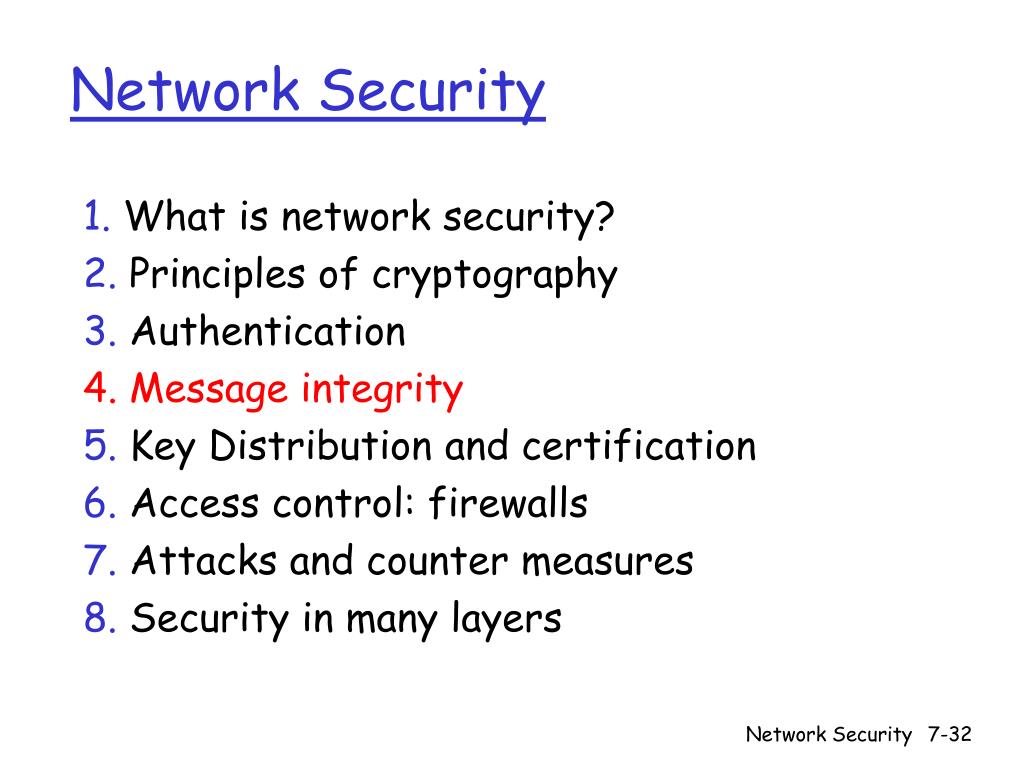 Network Security

1. What is network security?
2. Principles of cryptography
3. Authentication
4. Message integrity
5. Key Distribution and certification
6. Access control: firewalls
7. Attacks and counter measures
8. Security in many layers

Network Security 7-32